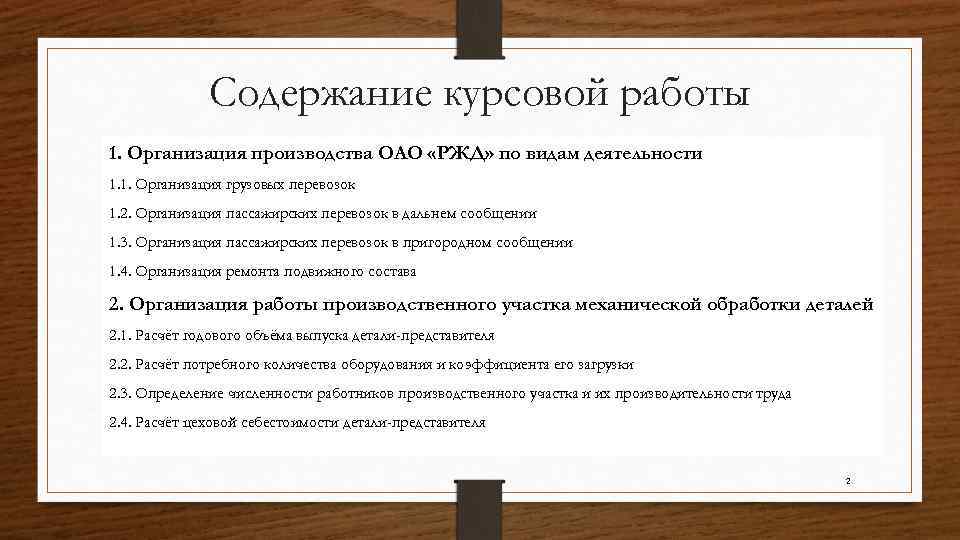 Содержание курсовой работы

1. Организация производства ОАО «РЖД» по видам деятельности

1.1. Организация грузовых перевозок

1.2. Организация пассажирских перевозок в дальнем сообщении

1.3. Организация пассажирских перевозок в пригородном сообщении

1.4. Организация ремонта подвижного состава

2. Организация работы производственного участка механической обработки деталей

2.1. Расчёт годового объёма выпуска детали-представителя

2.2. Расчёт потребного количества оборудования и коэффициента его загрузки

2.3. Определение численности работников производственного участка и их производительности труда

2.4. Расчёт цеховой себестоимости детали-представителя

2